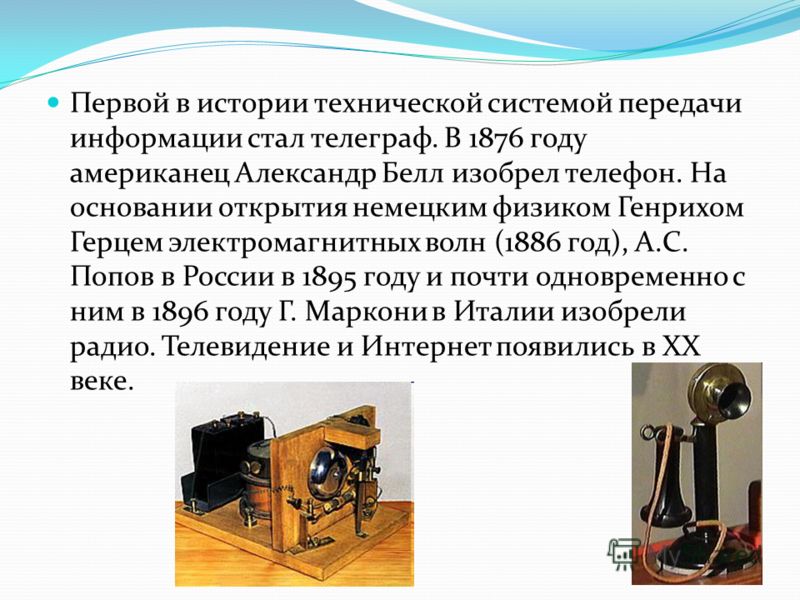 Первой в истории технической системой передачи информации стал телеграф. В 1876 году американец Александр Белл изобрел телефон. На основании открытия немецким физиком Генрихом Герцем электромагнитных волн (1886 год), А.С. Попов в России в 1895 году и почти одновременно с ним в 1896 году Г. Маркони в Италии изобрели радио. Телевидение и Интернет появились в XX веке.